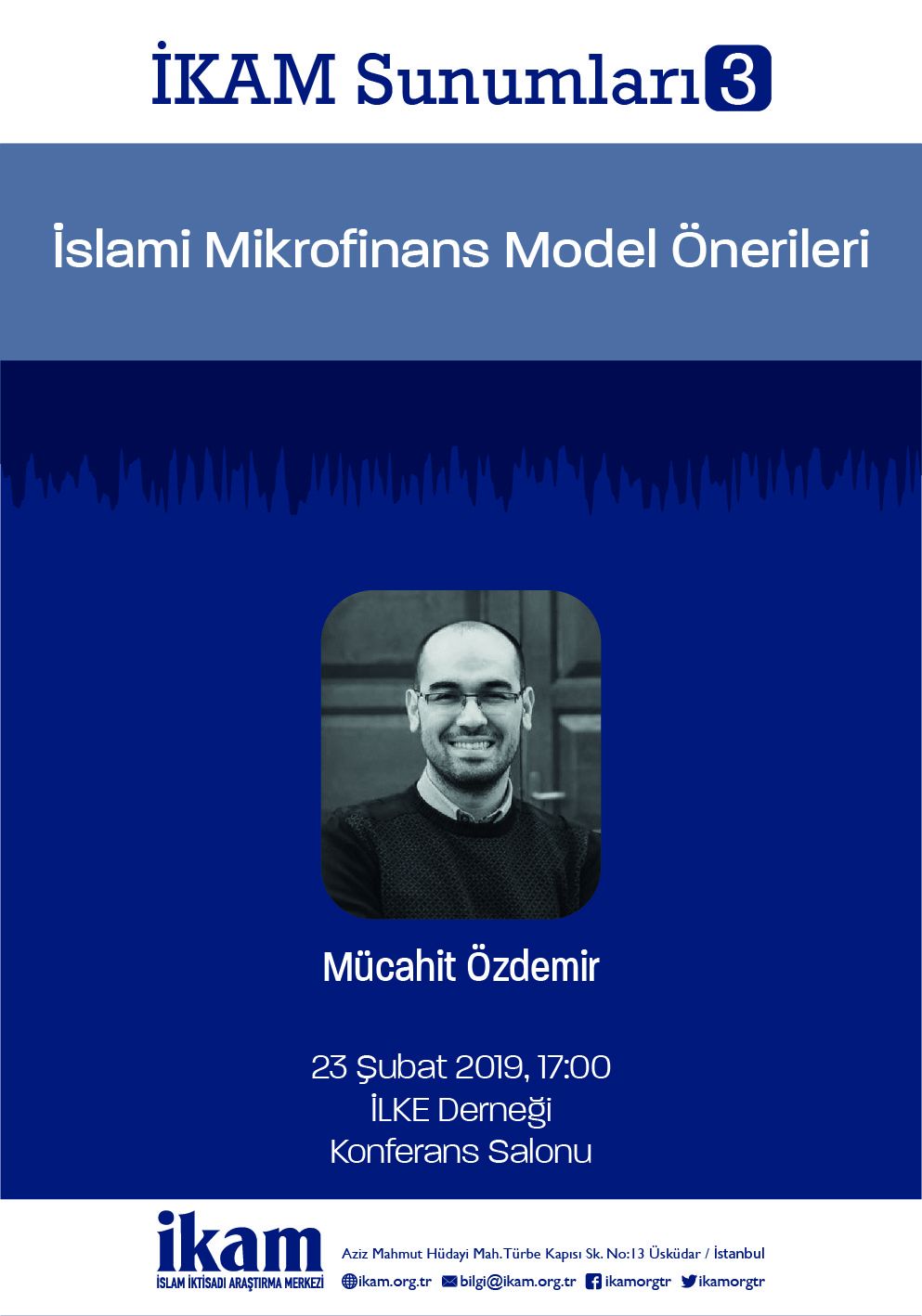 İKAM Sunumları 3

İslami Mikrofinans Model Önerileri

Mücahit Özdemir

23 Şubat 2019, 17:00
İLKE Derneği
Konferans Salonu

ikam
İSLAM İKTİSADI ARAŞTIRMA MERKEZİ

Aziz Mahmut Hüdayi Mah. Türbe Kapısı Sk. No:13 Üsküdar / İstanbul
ikam.org.tr bilgi@ikam.org.tr ikamorgtr ikamorgtr